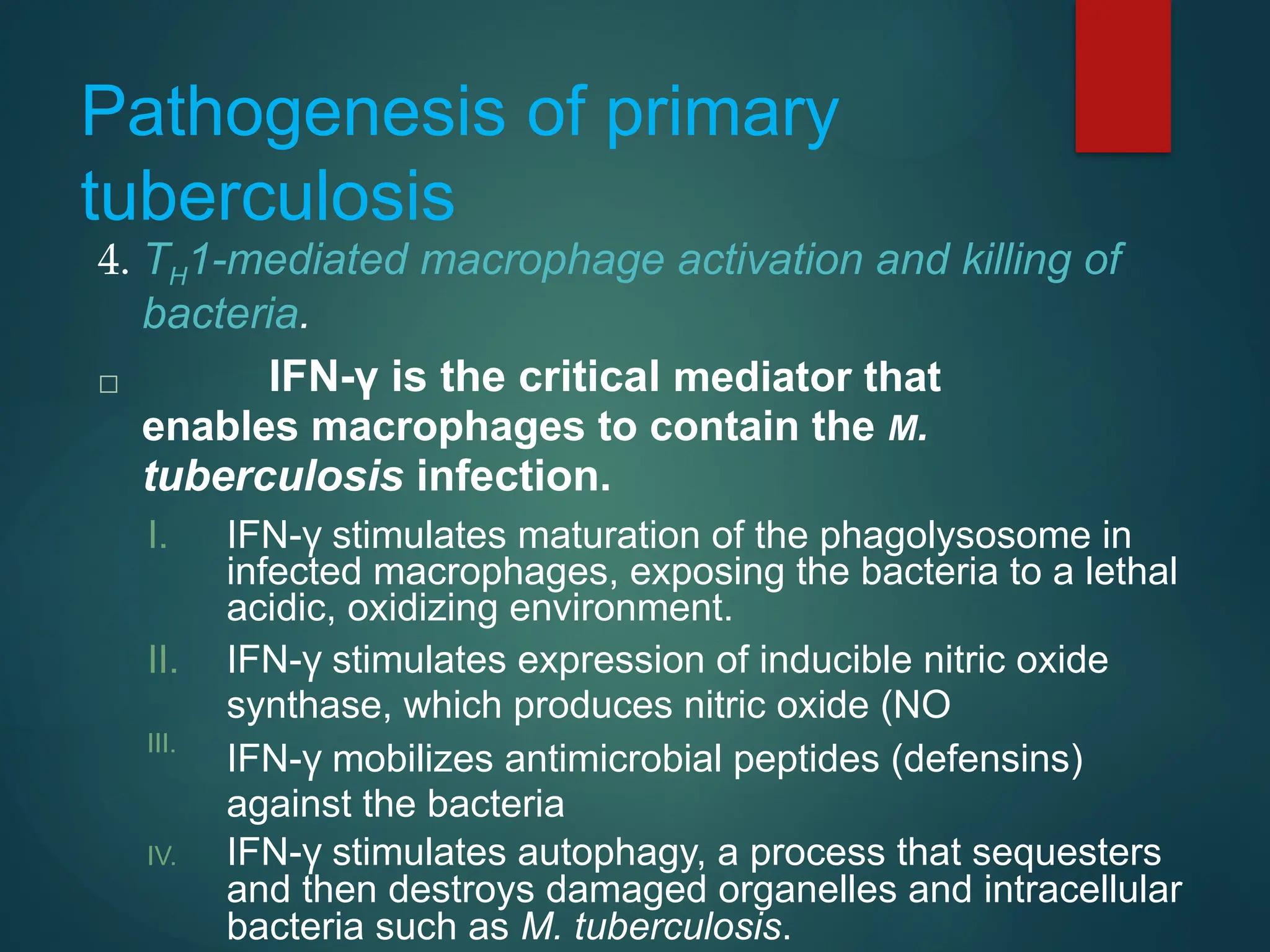 Pathogenesis of primary tuberculosis

4. $T_H$1-mediated macrophage activation and killing of bacteria.

□ IFN-γ is the critical mediator that enables macrophages to contain the M. tuberculosis infection.

I. IFN-γ stimulates maturation of the phagolysosome in infected macrophages, exposing the bacteria to a lethal acidic, oxidizing environment.

II. IFN-γ stimulates expression of inducible nitric oxide synthase, which produces nitric oxide (NO

III. IFN-γ mobilizes antimicrobial peptides (defensins) against the bacteria

IV. IFN-γ stimulates autophagy, a process that sequesters and then destroys damaged organelles and intracellular bacteria such as M. tuberculosis.